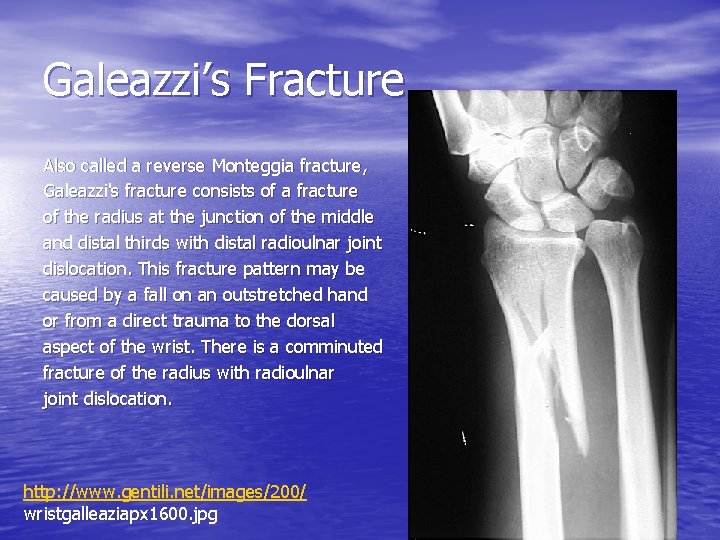 Galeazzi's Fracture

Also called a reverse Monteggia fracture, Galeazzi's fracture consists of a fracture of the radius at the junction of the middle and distal thirds with distal radioulnar joint dislocation. This fracture pattern may be caused by a fall on an outstretched hand or from a direct trauma to the dorsal aspect of the wrist. There is a comminuted fracture of the radius with radioulnar joint dislocation.

http://www.gentili.net/images/200/
wristgalleaziapx1600.jpg